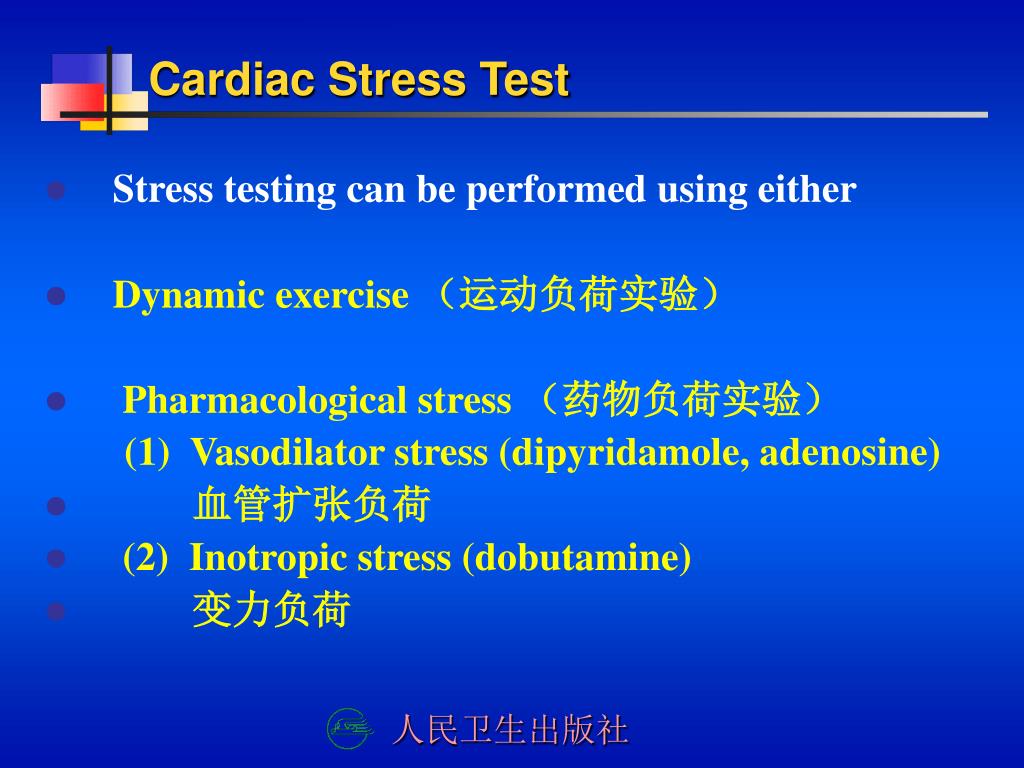 Cardiac Stress Test

Stress testing can be performed using either

Dynamic exercise （运动负荷实验）

Pharmacological stress （药物负荷实验）
(1) Vasodilator stress (dipyridamole, adenosine)
血管扩张负荷
(2) Inotropic stress (dobutamine)
变力负荷

人民卫生出版社